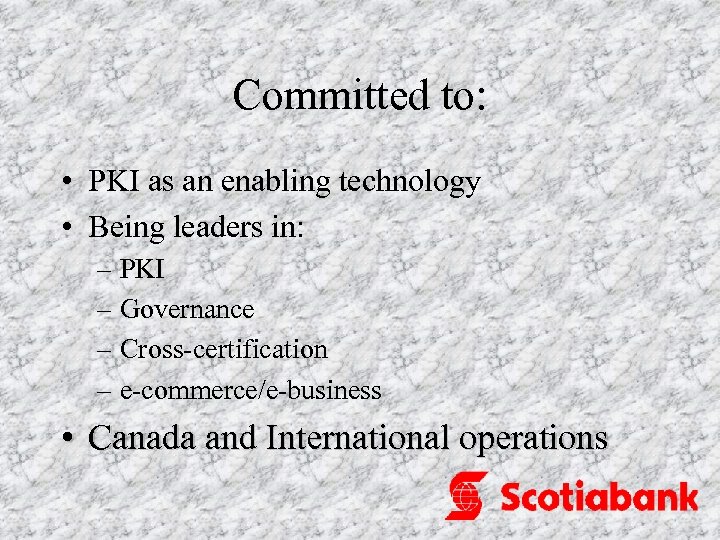 Committed to:

• PKI as an enabling technology
• Being leaders in:
– PKI
– Governance
– Cross-certification
– e-commerce/e-business
• Canada and International operations

Scotiabank